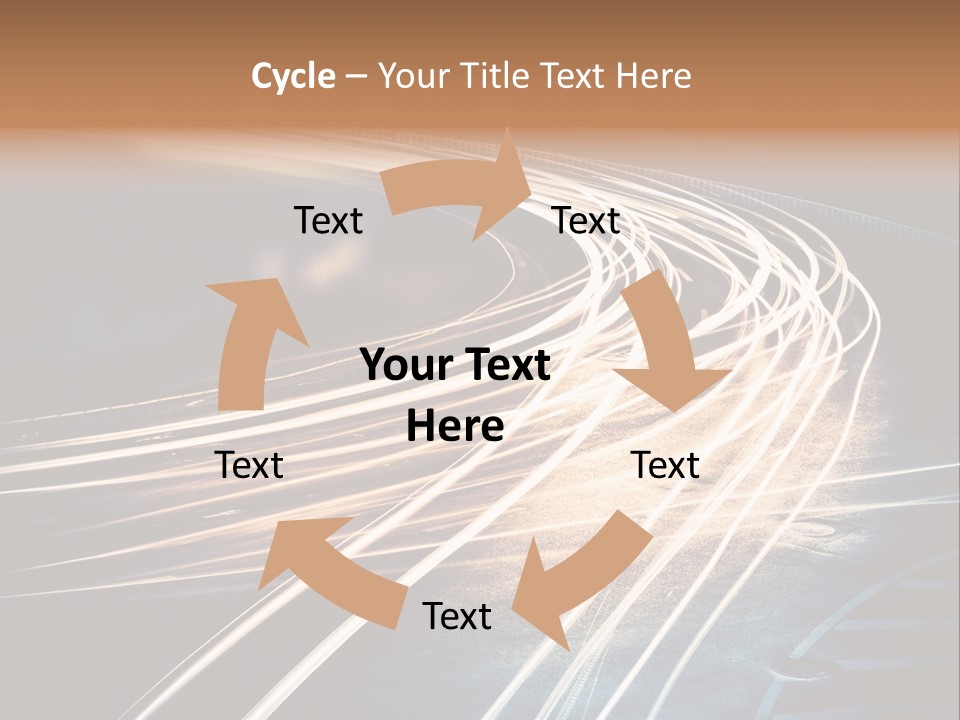 Cycle – Your Title Text Here

Text

Text

Your Text Here

Text

Text

Text